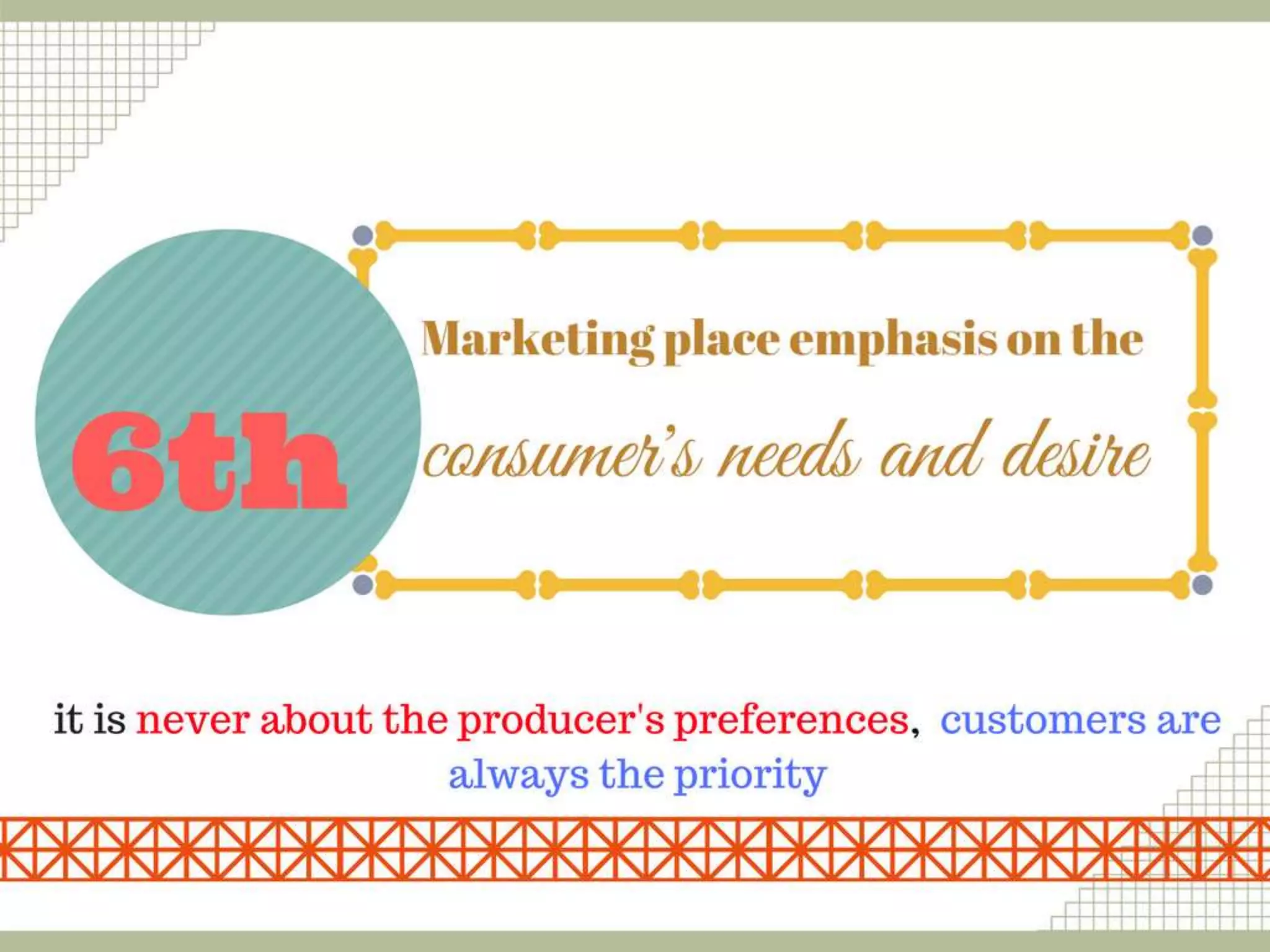 6th

Marketing place emphasis on the consumer's needs and desire

it is never about the producer's preferences, customers are always the priority